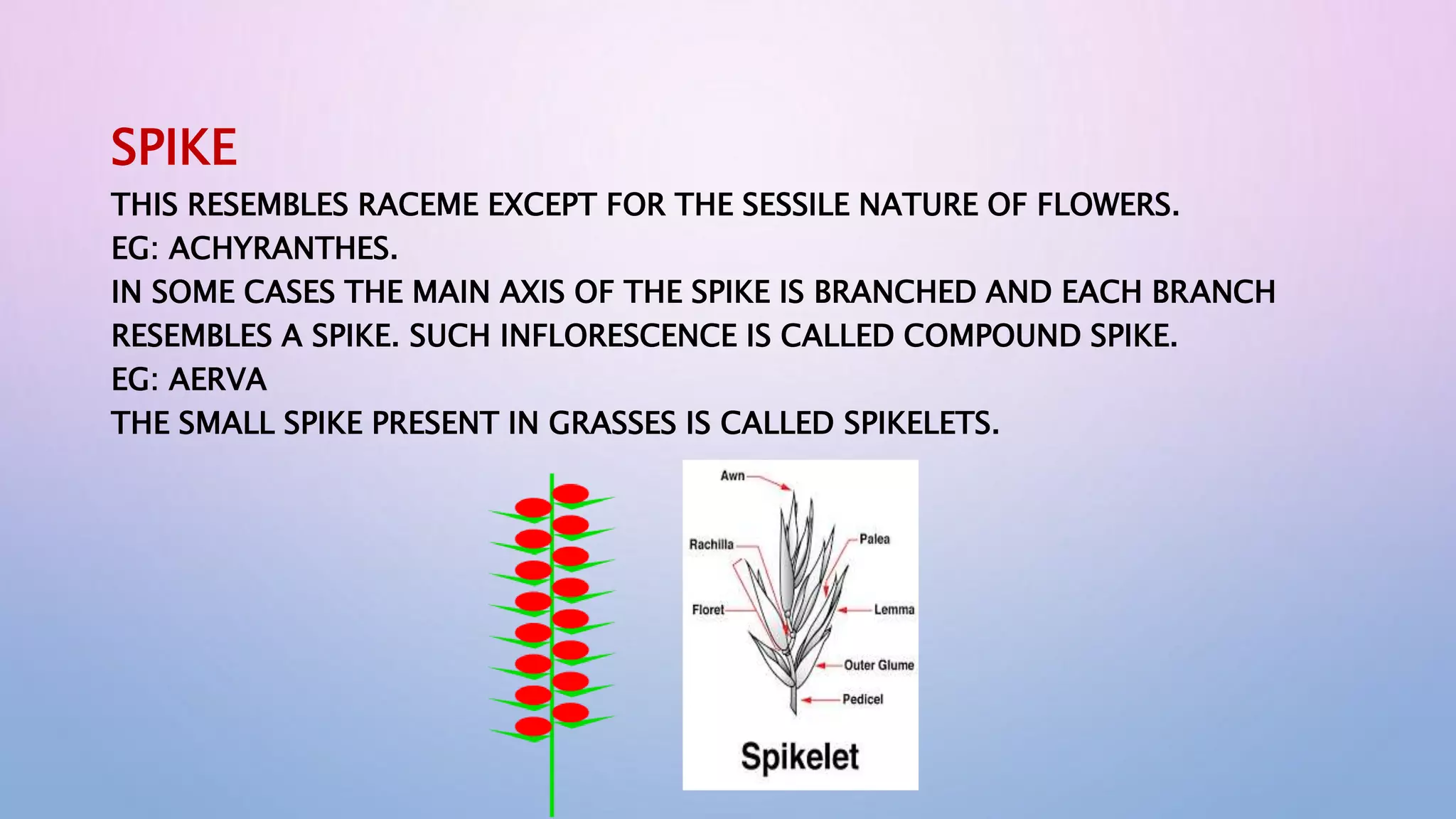 SPIKE

THIS RESEMBLES RACEME EXCEPT FOR THE SESSILE NATURE OF FLOWERS.
EG: ACHYRANTHES.
IN SOME CASES THE MAIN AXIS OF THE SPIKE IS BRANCHED AND EACH BRANCH RESEMBLES A SPIKE. SUCH INFLORESCENCE IS CALLED COMPOUND SPIKE.
EG: AERVA
THE SMALL SPIKE PRESENT IN GRASSES IS CALLED SPIKELETS.

Awn
Rachilla
Palea
Floret
Lemma
Outer Glume
Pedicel
Spikelet